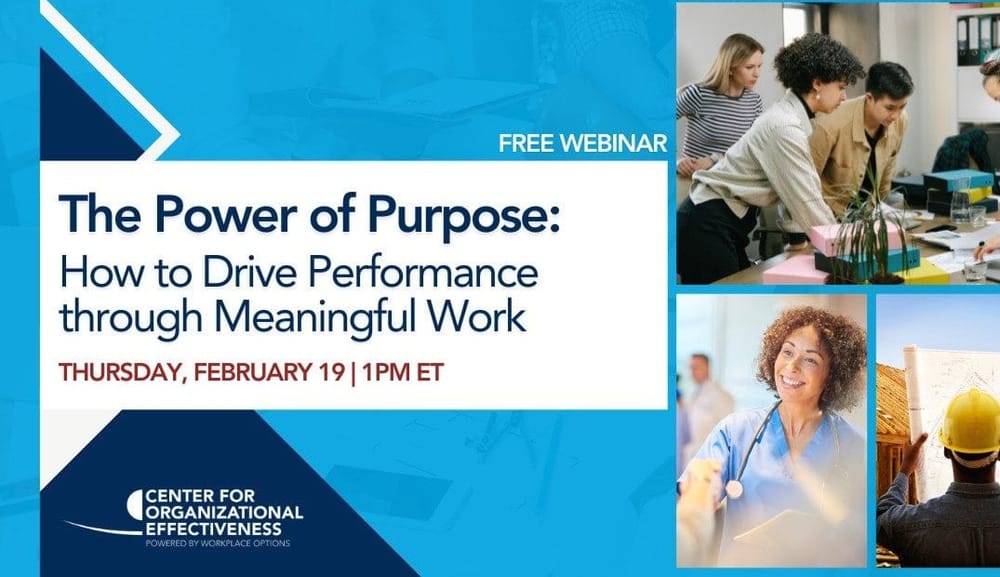 FREE WEBINAR

The Power of Purpose:
How to Drive Performance through Meaningful Work

THURSDAY, FEBRUARY 19 | 1PM ET

CENTER FOR ORGANIZATIONAL EFFECTIVENESS
POWERED BY WORKPLACE OPTIONS